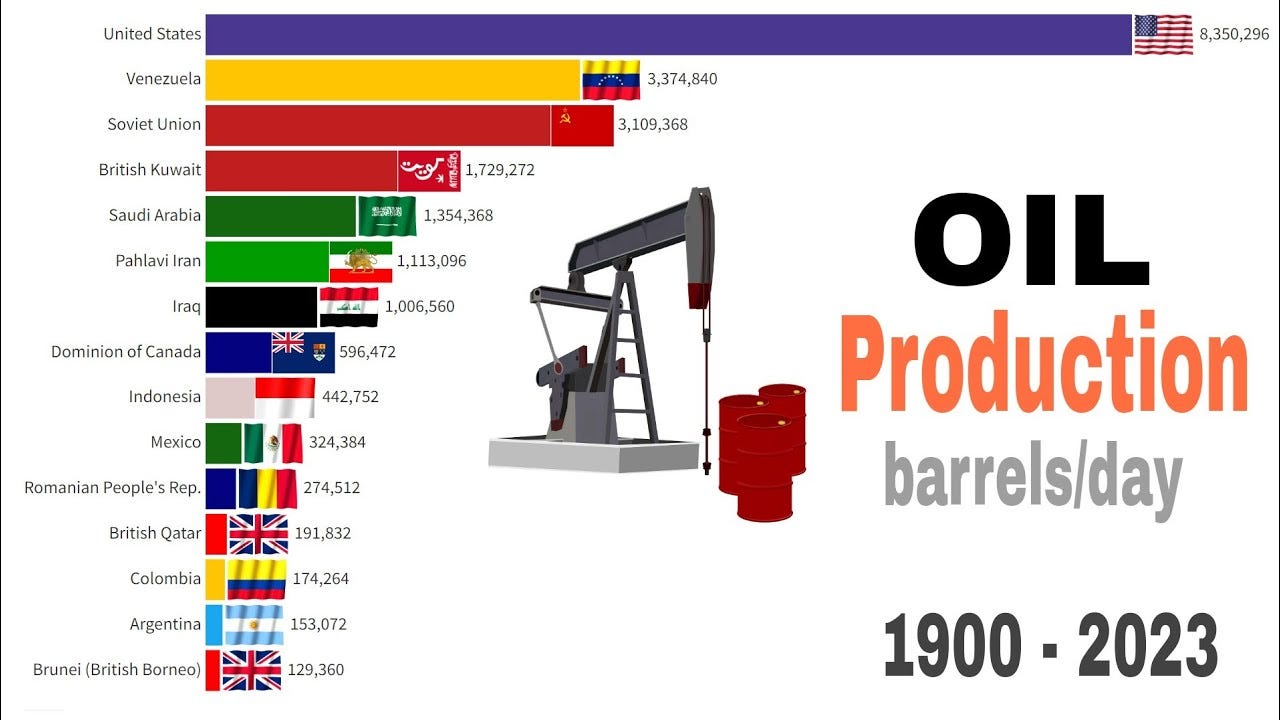 United States 8,350,296
Venezuela 3,374,840
Soviet Union 3,109,368
British Kuwait 1,729,272
Saudi Arabia 1,354,368
Pahlavi Iran 1,113,096
Iraq 1,006,560
Dominion of Canada 596,472
Indonesia 442,752
Mexico 324,384
Romanian People's Rep. 274,512
British Qatar 191,832
Colombia 174,264
Argentina 153,072
Brunei (British Borneo) 129,360

OIL
Production
barrels/day

1900 - 2023